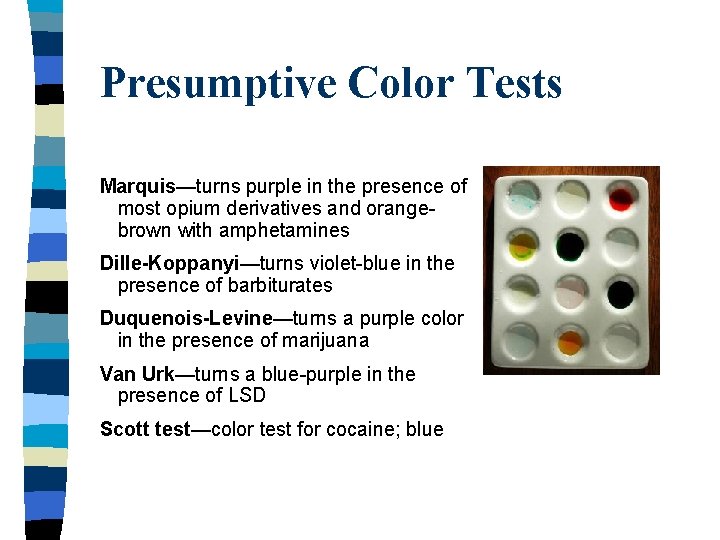 Presumptive Color Tests

Marquis—turns purple in the presence of most opium derivatives and orange-brown with amphetamines

Dille-Koppanyi—turns violet-blue in the presence of barbiturates

Duquenois-Levine—turns a purple color in the presence of marijuana

Van Urk—turns a blue-purple in the presence of LSD

Scott test—color test for cocaine; blue